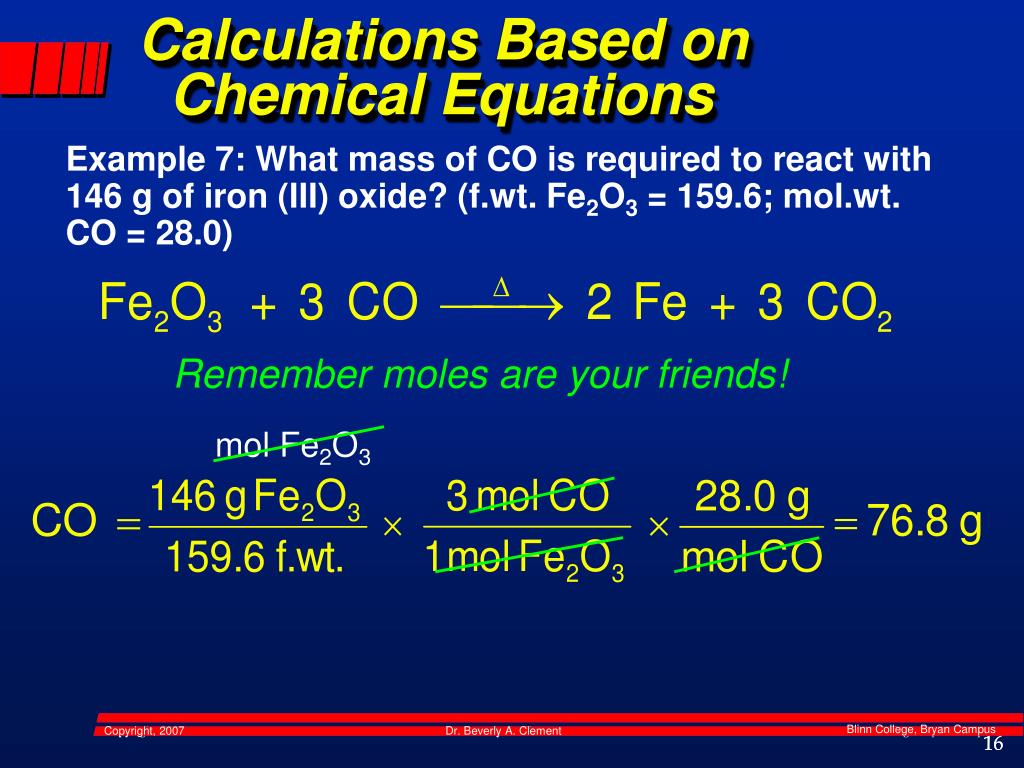 Calculations Based on Chemical Equations

Example 7: What mass of CO is required to react with 146 g of iron (III) oxide? (f.wt. $Fe_2O_3$ = 159.6; mol.wt. CO = 28.0)

$Fe_2O_3 + 3\ CO \xrightarrow{\Delta} 2\ Fe + 3\ CO_2$

Remember moles are your friends!

mol $Fe_2O_3$

$CO = \frac{146\ g\ Fe_2O_3}{159.6\ f.wt.} \times \frac{3\ mol\ CO}{1\ mol\ Fe_2O_3} \times \frac{28.0\ g}{mol\ CO} = 76.8\ g$

Copyright, 2007 Dr. Beverly A. Clement Blinn College, Bryan Campus

16